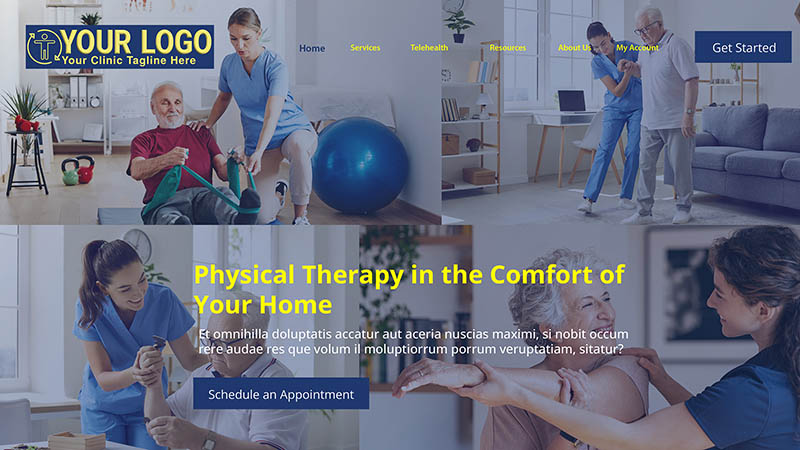 YOUR LOGO
Your Clinic Tagline Here

Home Services Telehealth Resources About Us My Account

Get Started

Physical Therapy in the Comfort of Your Home

Et omnihilla doluptatis accatur aut aceria nuscias maximi, si nobit occum rere audae res que volum il moluptiorrum porrum veruptatiam, sitatur?

Schedule an Appointment